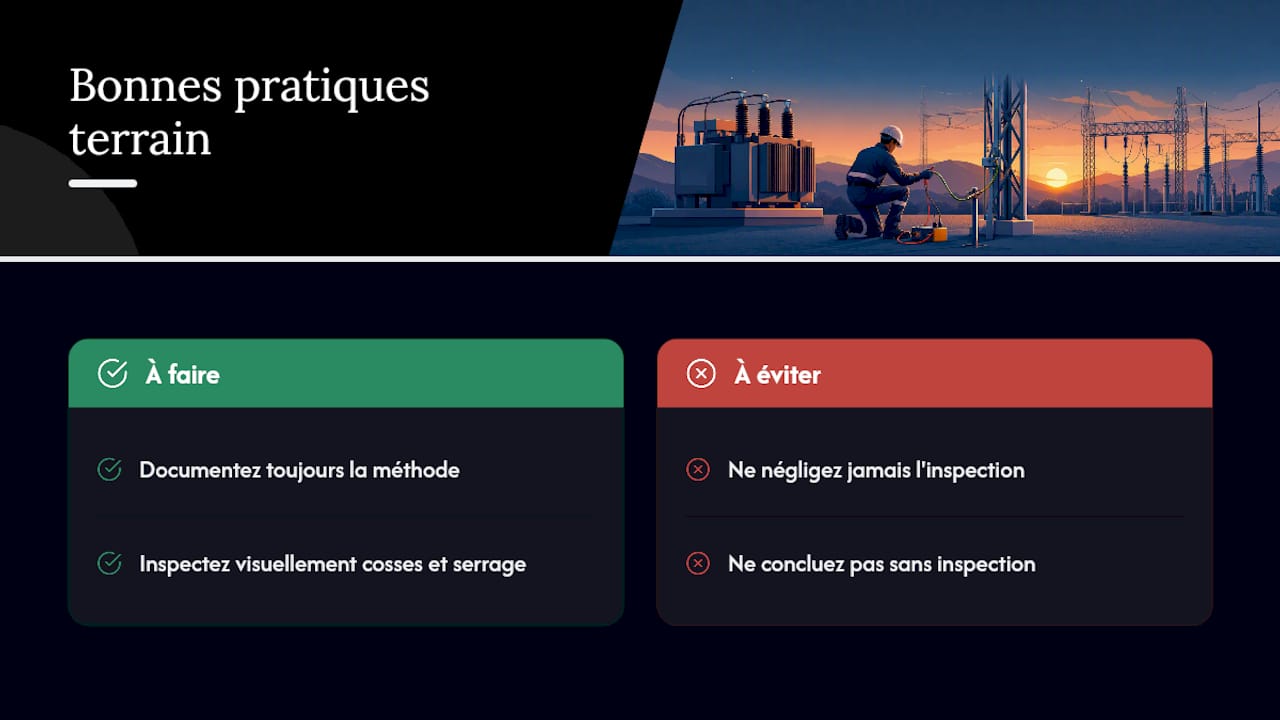 Bonnes pratiques terrain

À faire

Documentez toujours la méthode

Inspectez visuellement cosses et serrage

À éviter

Ne négligez jamais l'inspection

Ne concluez pas sans inspection